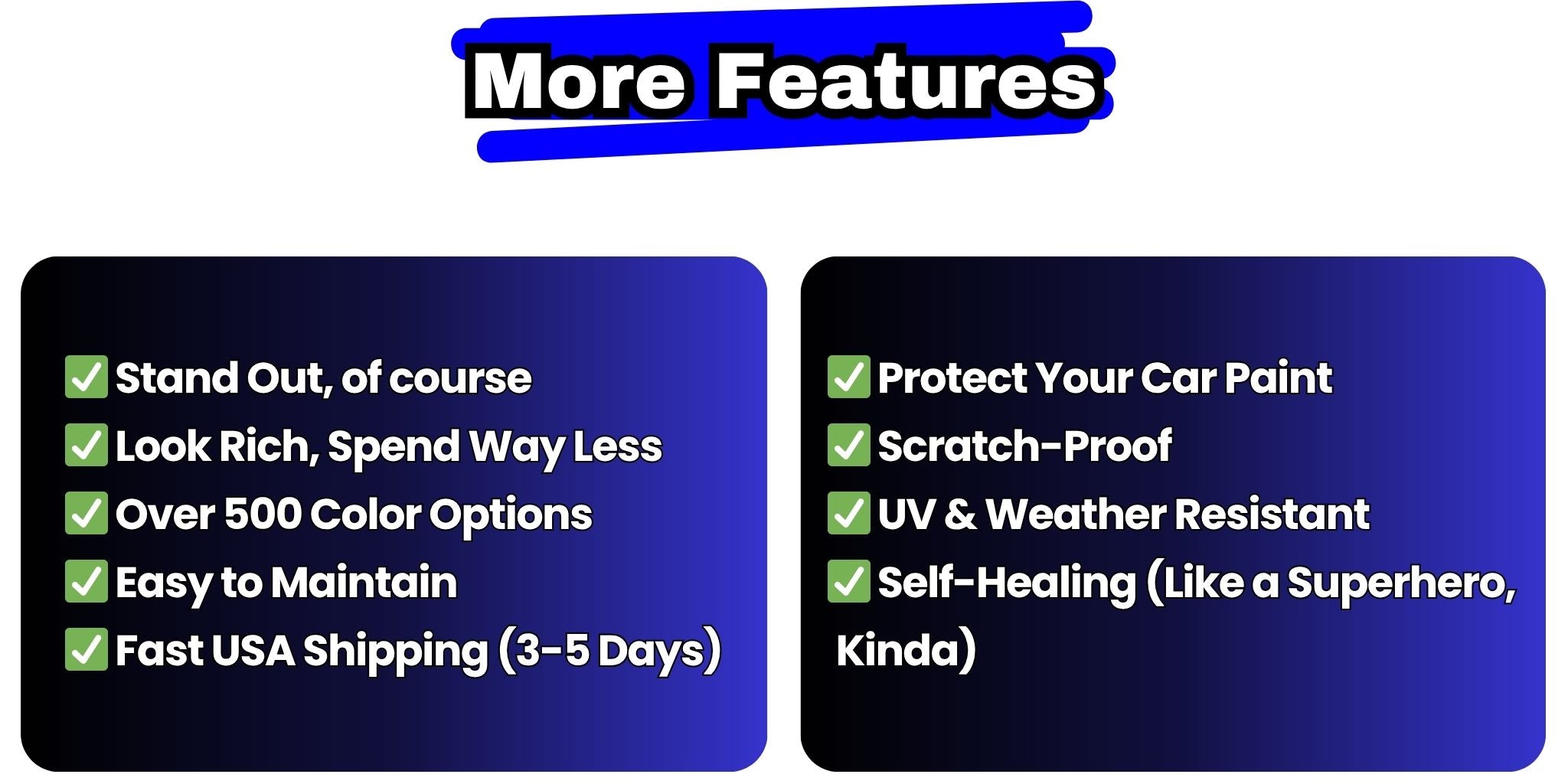 More Features

✅ Stand Out, of course
✅ Look Rich, Spend Way Less
✅ Over 500 Color Options
✅ Easy to Maintain
✅ Fast USA Shipping (3-5 Days)

✅ Protect Your Car Paint
✅ Scratch-Proof
✅ UV & Weather Resistant
✅ Self-Healing (Like a Superhero, Kinda)